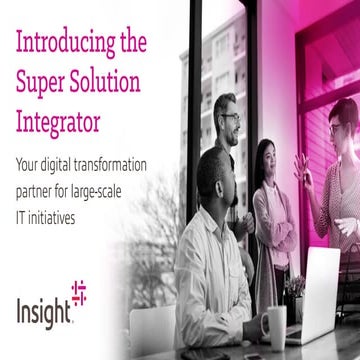 Introducing the Super Solution Integrator

Your digital transformation partner for large-scale IT initiatives

Insight.